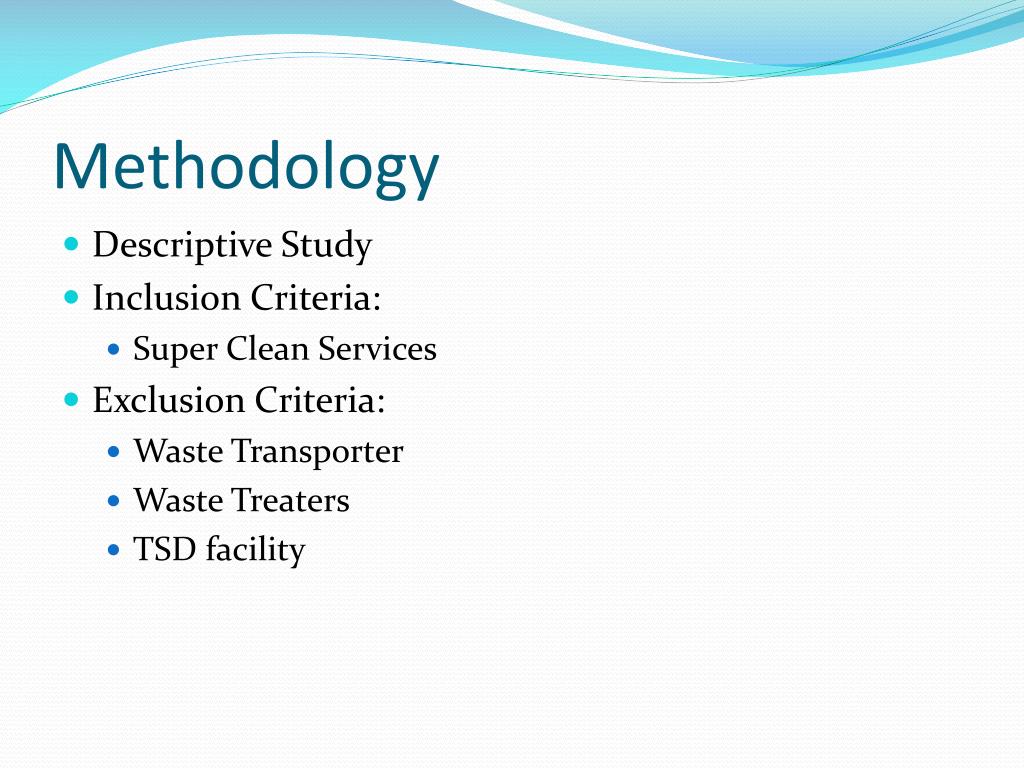 Methodology

- Descriptive Study
- Inclusion Criteria:
  - Super Clean Services
- Exclusion Criteria:
  - Waste Transporter
  - Waste Treaters
  - TSD facility